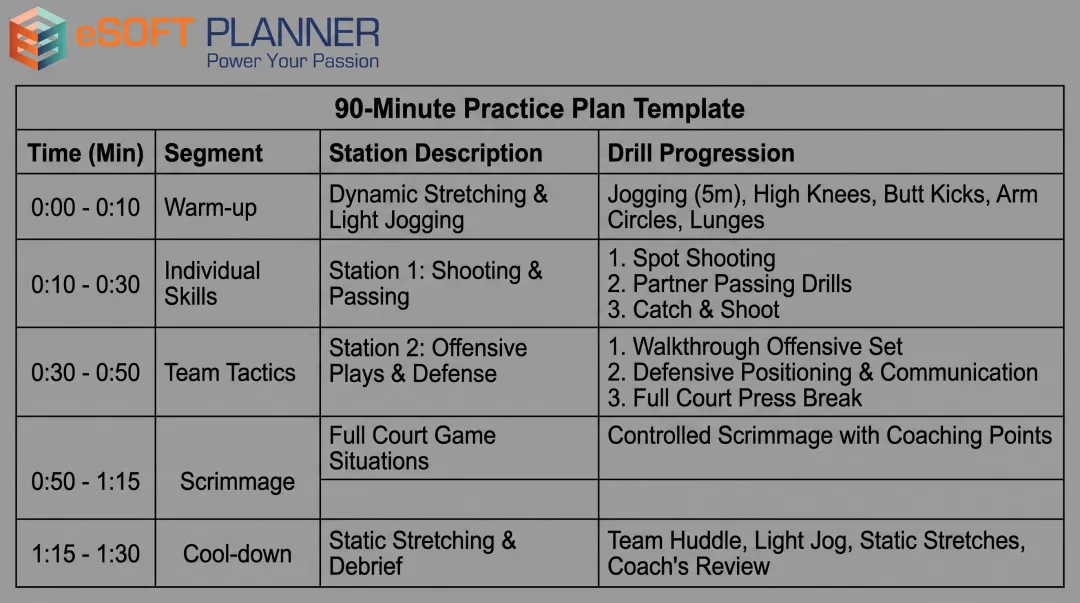 eSOFT PLANNER
Power Your Passion

90-Minute Practice Plan Template

| Time (Min) | Segment | Station Description | Drill Progression |
|---|---|---|---|
| 0:00 - 0:10 | Warm-up | Dynamic Stretching & Light Jogging | Jogging (5m), High Knees, Butt Kicks, Arm Circles, Lunges |
| 0:10 - 0:30 | Individual Skills | Station 1: Shooting & Passing | 1. Spot Shooting 2. Partner Passing Drills 3. Catch & Shoot |
| 0:30 - 0:50 | Team Tactics | Station 2: Offensive Plays & Defense | 1. Walkthrough Offensive Set 2. Defensive Positioning & Communication 3. Full Court Press Break |
| 0:50 - 1:15 | Scrimmage | Full Court Game Situations | Controlled Scrimmage with Coaching Points |
| | | | |
| 1:15 - 1:30 | Cool-down | Static Stretching & Debrief | Team Huddle, Light Jog, Static Stretches, Coach's Review |